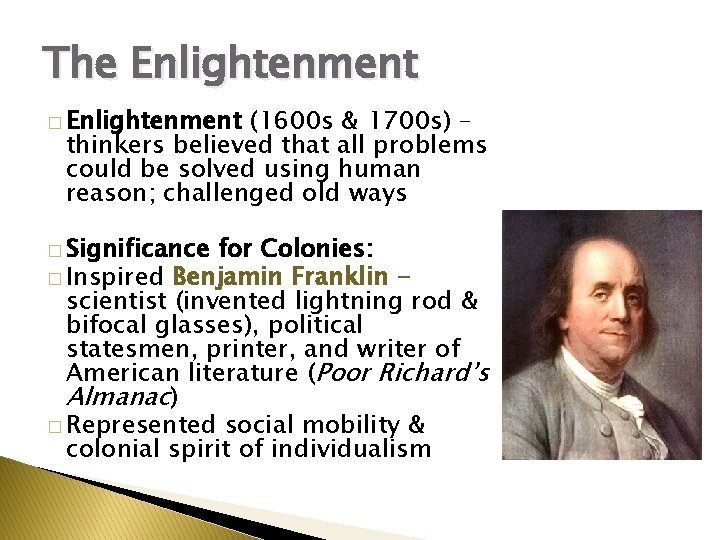 The Enlightenment

□ Enlightenment (1600s & 1700s) – thinkers believed that all problems could be solved using human reason; challenged old ways

□ Significance for Colonies:
□ Inspired Benjamin Franklin – scientist (invented lightning rod & bifocal glasses), political statesmen, printer, and writer of American literature (Poor Richard's Almanac)
□ Represented social mobility & colonial spirit of individualism